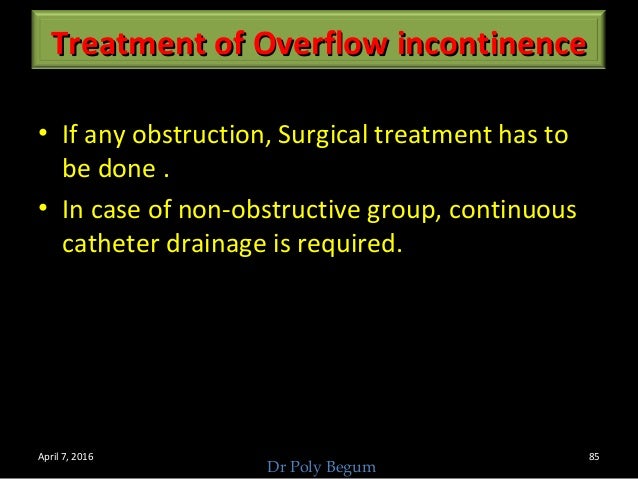 Treatment of Overflow incontinence

• If any obstruction, Surgical treatment has to be done .

• In case of non-obstructive group, continuous catheter drainage is required.

April 7, 2016

Dr Poly Begum

85